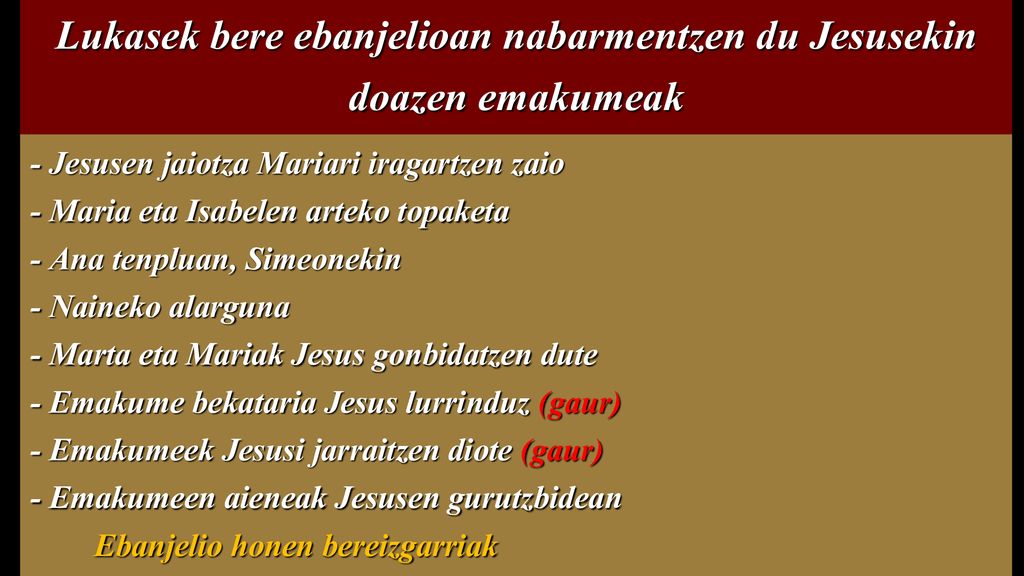 Lukasek bere ebanjelioan nabarmentzen du Jesusekin doazen emakumeak

- Jesusen jaiotza Mariari iragartzen zaio
- Maria eta Isabelen arteko topaketa
- Ana tenpluan, Simeonekin
- Naineko alarguna
- Marta eta Mariak Jesus gonbidatzen dute
- Emakume bekataria Jesus lurrinduz (gaur)
- Emakumeek Jesusi jarraitzen diote (gaur)
- Emakumeen aieneak Jesusen gurutzbidean

Ebanjelio honen bereizgarriak